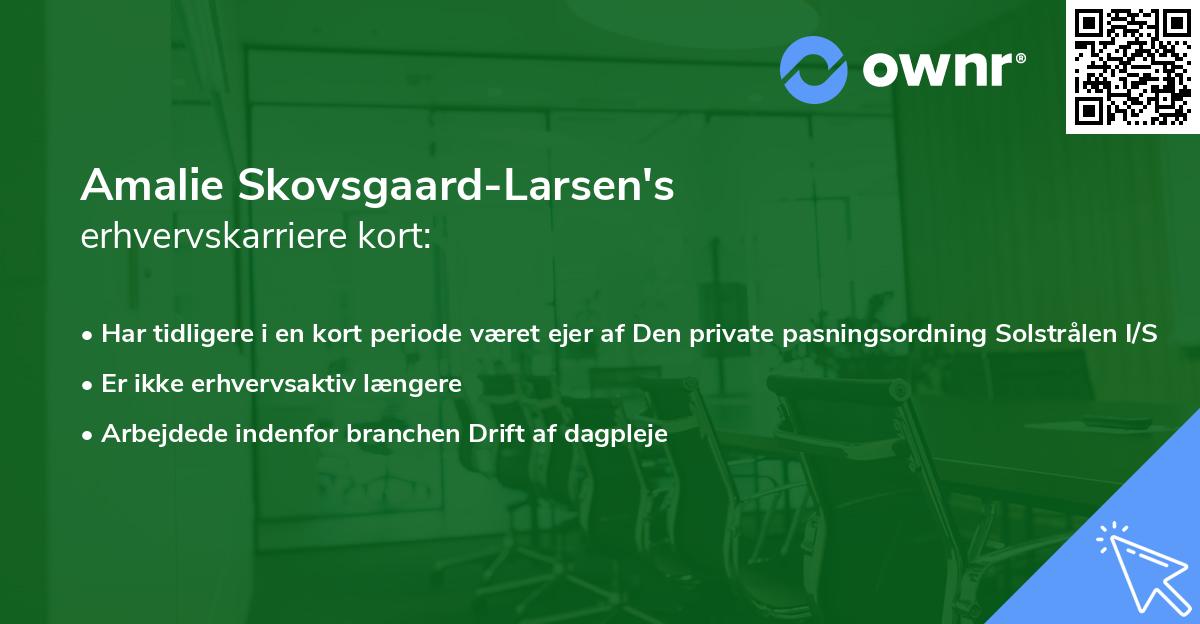 ownr®

Amalie Skovsgaard-Larsen's
erhvervskarriere kort:

• Har tidligere i en kort periode været ejer af Den private pasningsordning Solstrålen I/S
• Er ikke erhvervsaktiv længere
• Arbejdede indenfor branchen Drift af dagpleje